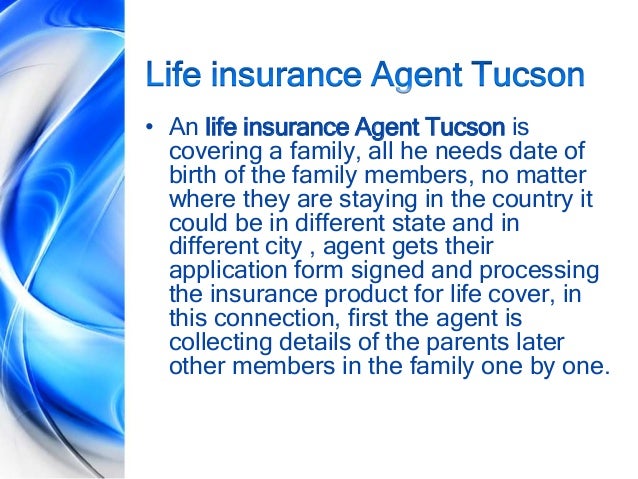 Life insurance Agent Tucson

• An life insurance Agent Tucson is covering a family, all he needs date of birth of the family members, no matter where they are staying in the country it could be in different state and in different city , agent gets their application form signed and processing the insurance product for life cover, in this connection, first the agent is collecting details of the parents later other members in the family one by one.